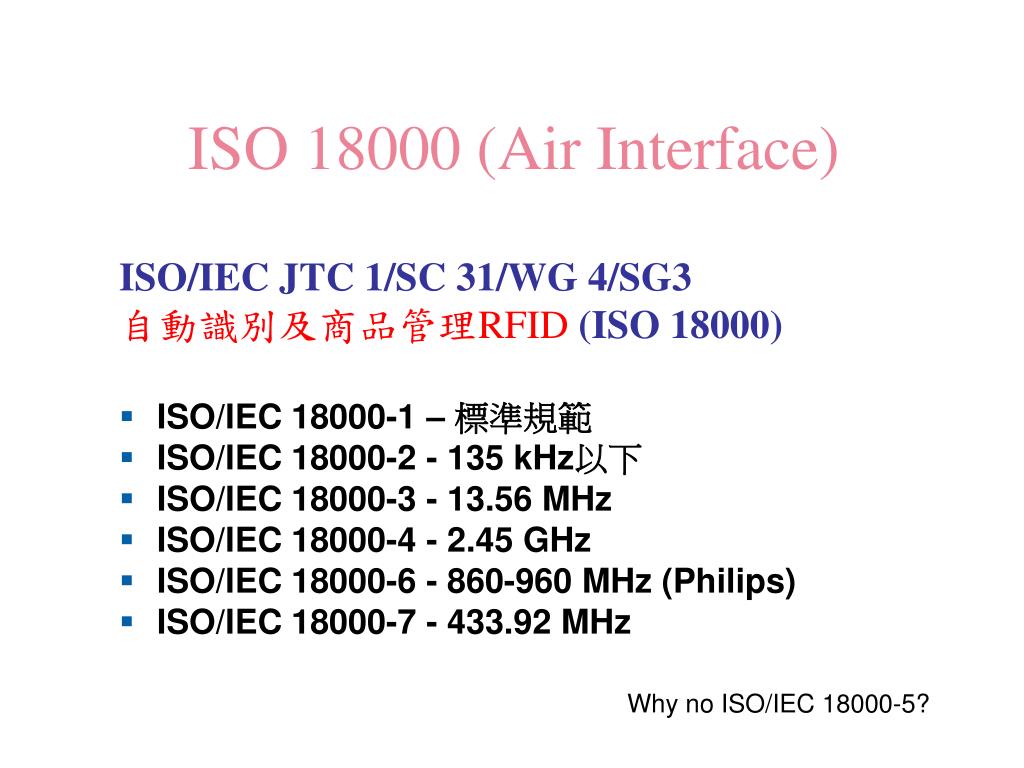 ISO 18000 (Air Interface)

ISO/IEC JTC 1/SC 31/WG 4/SG3
自動識別及商品管理RFID (ISO 18000)

- ISO/IEC 18000-1 – 標準規範
- ISO/IEC 18000-2 - 135 kHz以下
- ISO/IEC 18000-3 - 13.56 MHz
- ISO/IEC 18000-4 - 2.45 GHz
- ISO/IEC 18000-6 - 860-960 MHz (Philips)
- ISO/IEC 18000-7 - 433.92 MHz

Why no ISO/IEC 18000-5?